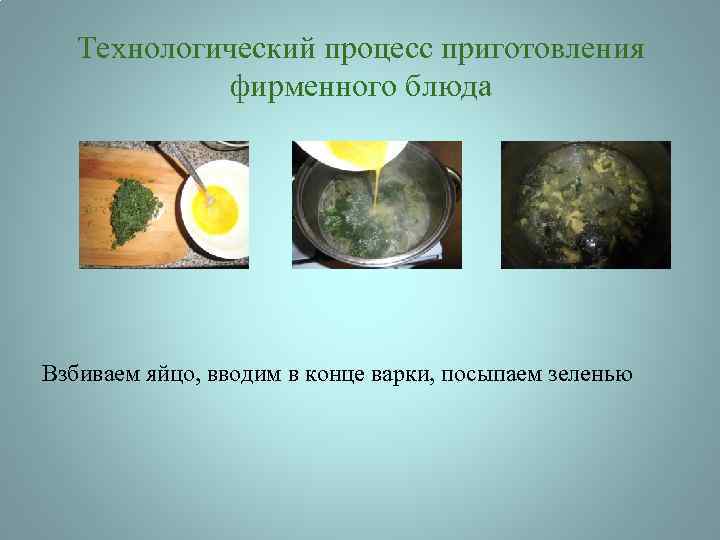 Технологический процесс приготовления фирменного блюда

Взбиваем яйцо, вводим в конце варки, посыпаем зеленью